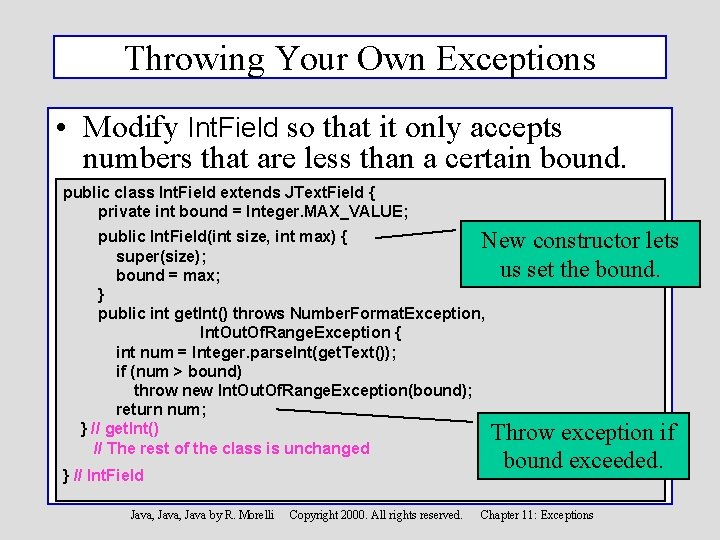 Throwing Your Own Exceptions

• Modify IntField so that it only accepts numbers that are less than a certain bound.

public class IntField extends JTextField {
private int bound = Integer.MAX_VALUE;
public IntField(int size, int max) {
super(size);
bound = max;
}
public int getInt() throws NumberFormatException,
IntOutOfRangeException {
int num = Integer.parseInt(getText());
if (num > bound)
throw new IntOutOfRangeException(bound);
return num;
} // getInt()
// The rest of the class is unchanged
} // IntField

New constructor lets us set the bound.

Throw exception if bound exceeded.

Java, Java, Java by R. Morelli Copyright 2000. All rights reserved. Chapter 11: Exceptions